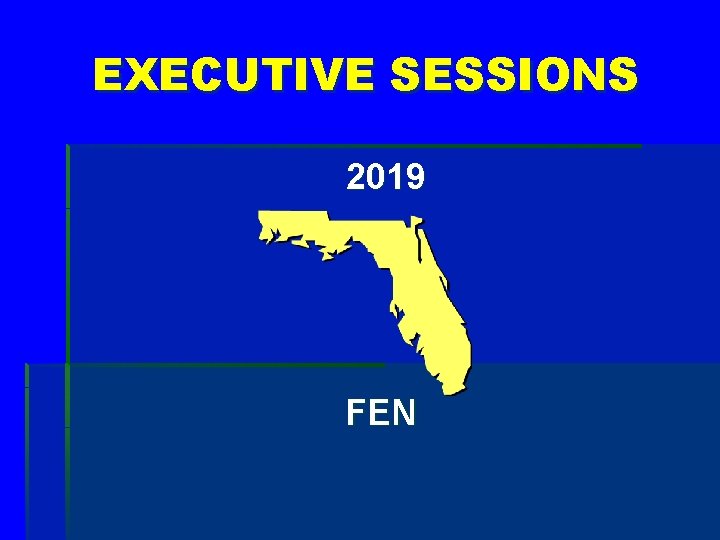 EXECUTIVE SESSIONS

2019

FEN